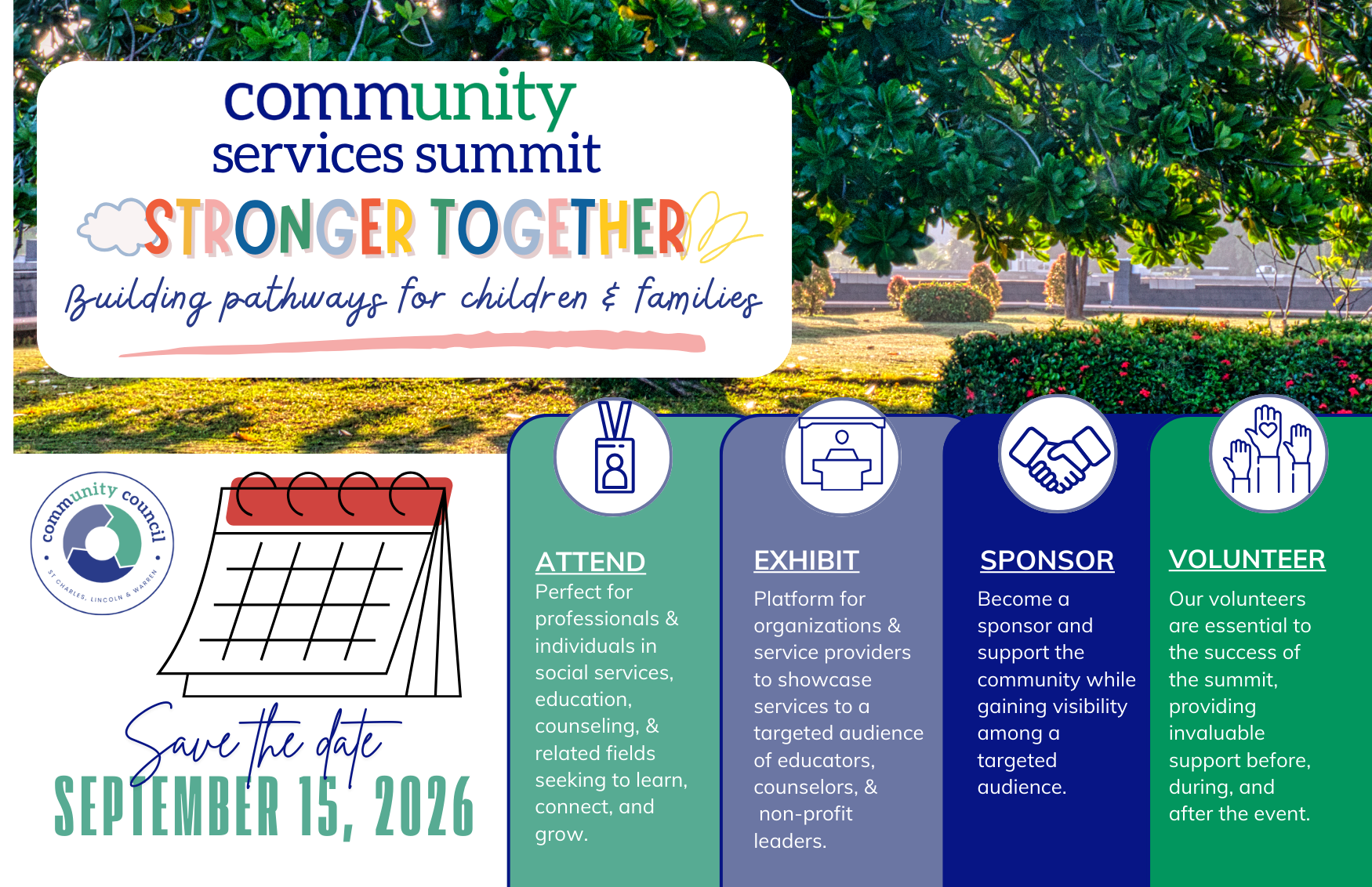 community services summit

STRONGER TOGETHER

Building pathways for children & families

community council

ST CHARLES, LINCOLN & WARREN

Save the date

SEPTEMBER 15, 2026

ATTEND

Perfect for professionals & individuals in social services, education, counseling, & related fields seeking to learn, connect, and grow.

EXHIBIT

Platform for organizations & service providers to showcase services to a targeted audience of educators, counselors, & non-profit leaders.

SPONSOR

Become a sponsor and support the community while gaining visibility among a targeted audience.

VOLUNTEER

Our volunteers are essential to the success of the summit, providing invaluable support before, during, and after the event.